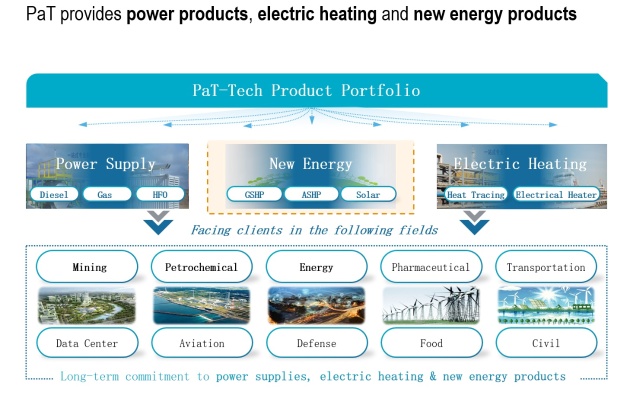 PaT provides power products, electric heating and new energy products

PaT-Tech Product Portfolio

Power Supply
Diesel
Gas
HFO

New Energy
GSHP
ASHP
Solar

Electric Heating
Heat Tracing
Electrical Heater

Facing clients in the following fields

Mining
Petrochemical
Energy
Pharmaceutical
Transportation

Data Center
Aviation
Defense
Food
Civil

Long-term commitment to power supplies, electric heating & new energy products